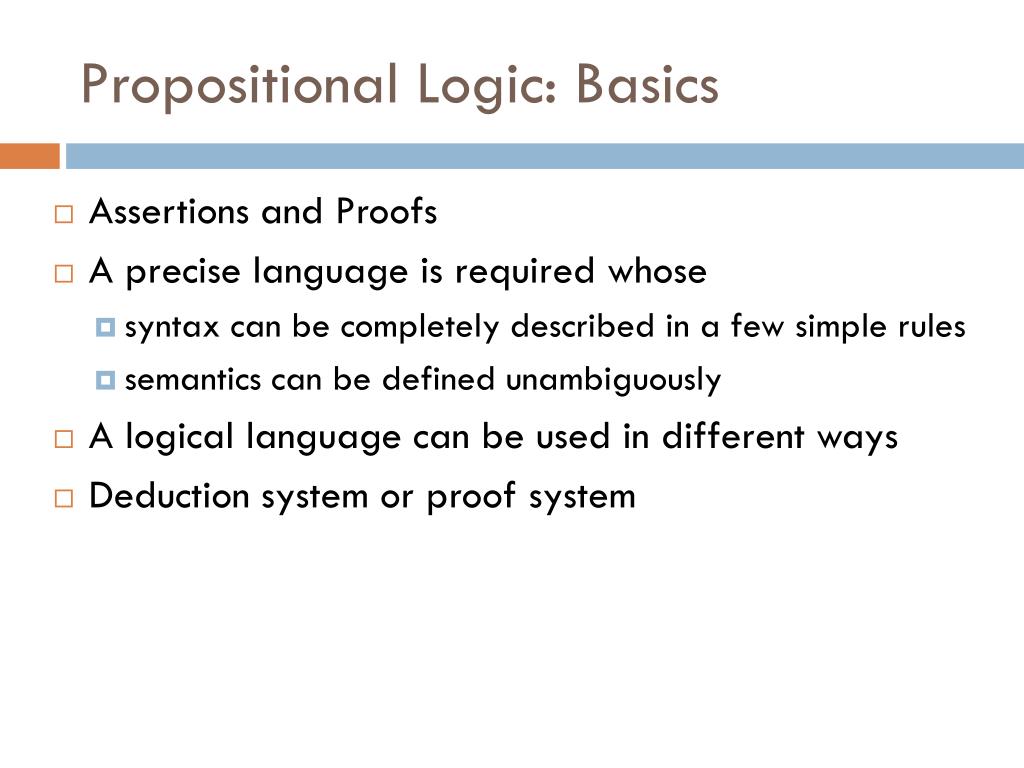 Propositional Logic: Basics

Assertions and Proofs
A precise language is required whose
syntax can be completely described in a few simple rules
semantics can be defined unambiguously
A logical language can be used in different ways
Deduction system or proof system